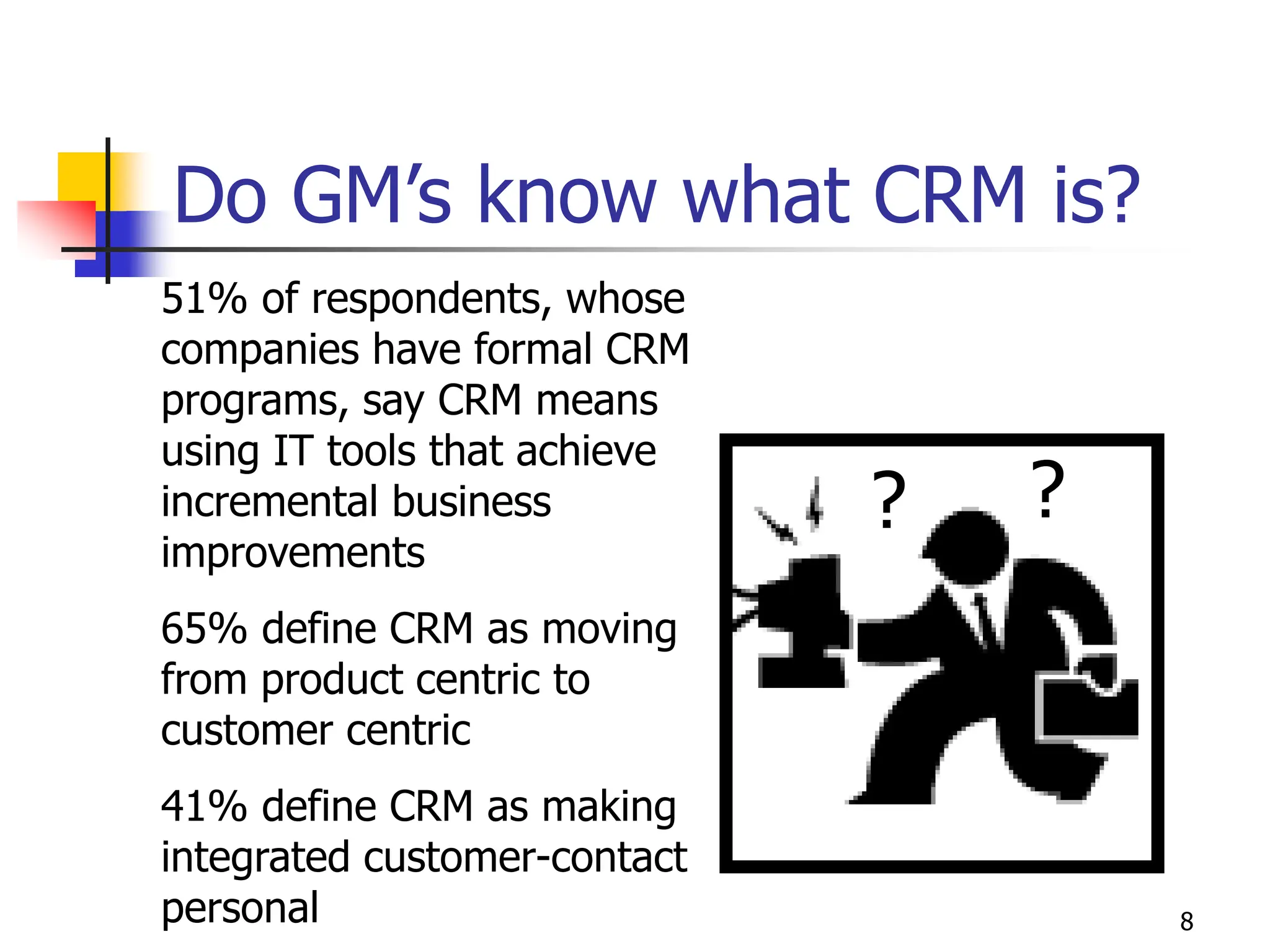 Do GM’s know what CRM is?

51% of respondents, whose companies have formal CRM programs, say CRM means using IT tools that achieve incremental business improvements

65% define CRM as moving from product centric to customer centric

41% define CRM as making integrated customer-contact personal

? ?

8